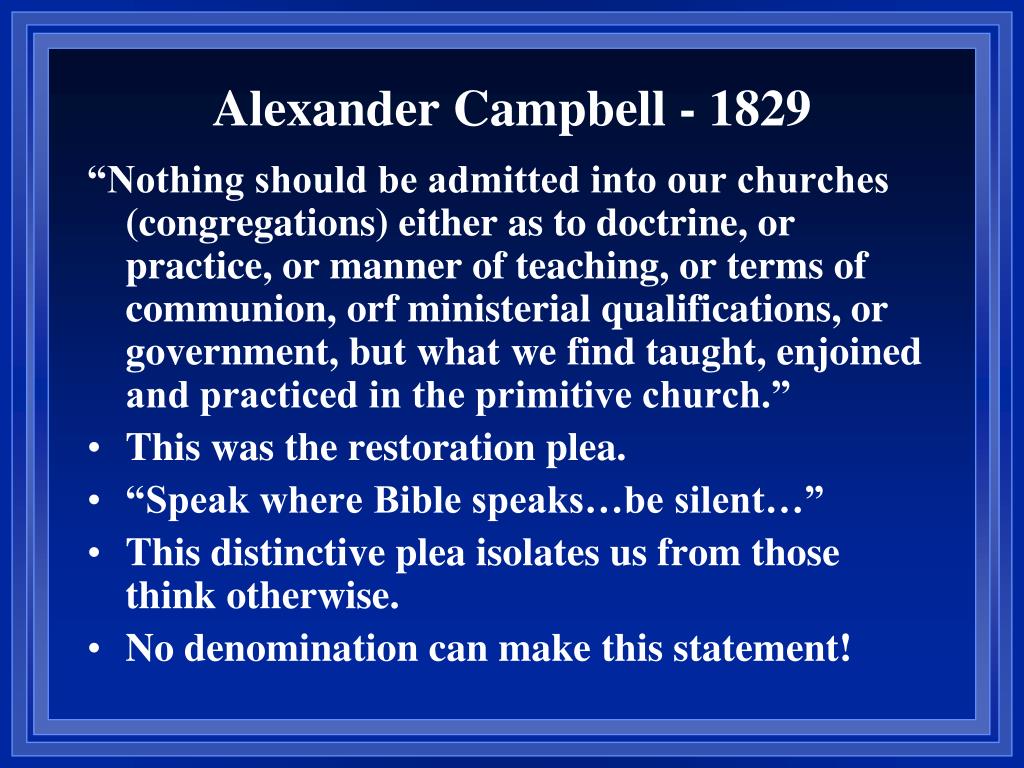 Alexander Campbell - 1829

“Nothing should be admitted into our churches (congregations) either as to doctrine, or practice, or manner of teaching, or terms of communion, orf ministerial qualifications, or government, but what we find taught, enjoined and practiced in the primitive church.”

• This was the restoration plea.
• “Speak where Bible speaks…be silent…”
• This distinctive plea isolates us from those think otherwise.
• No denomination can make this statement!